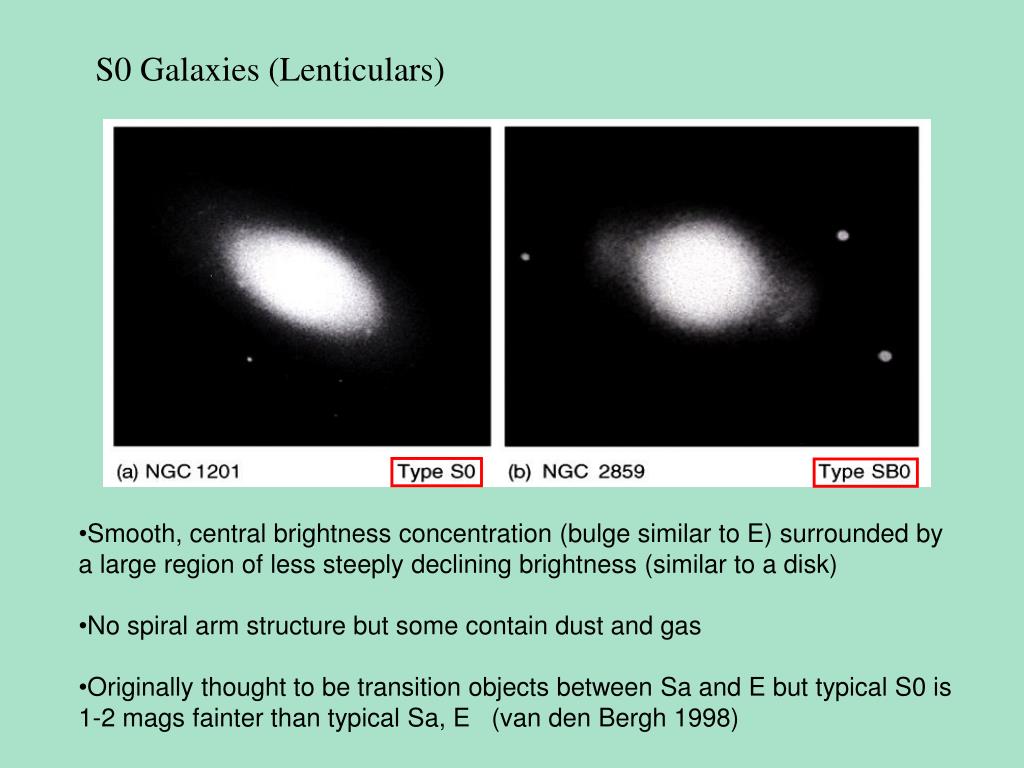 S0 Galaxies (Lenticulars)

(a) NGC 1201 Type S0 (b) NGC 2859 Type SB0

•Smooth, central brightness concentration (bulge similar to E) surrounded by a large region of less steeply declining brightness (similar to a disk)

•No spiral arm structure but some contain dust and gas

•Originally thought to be transition objects between Sa and E but typical S0 is 1-2 mags fainter than typical Sa, E (van den Bergh 1998)